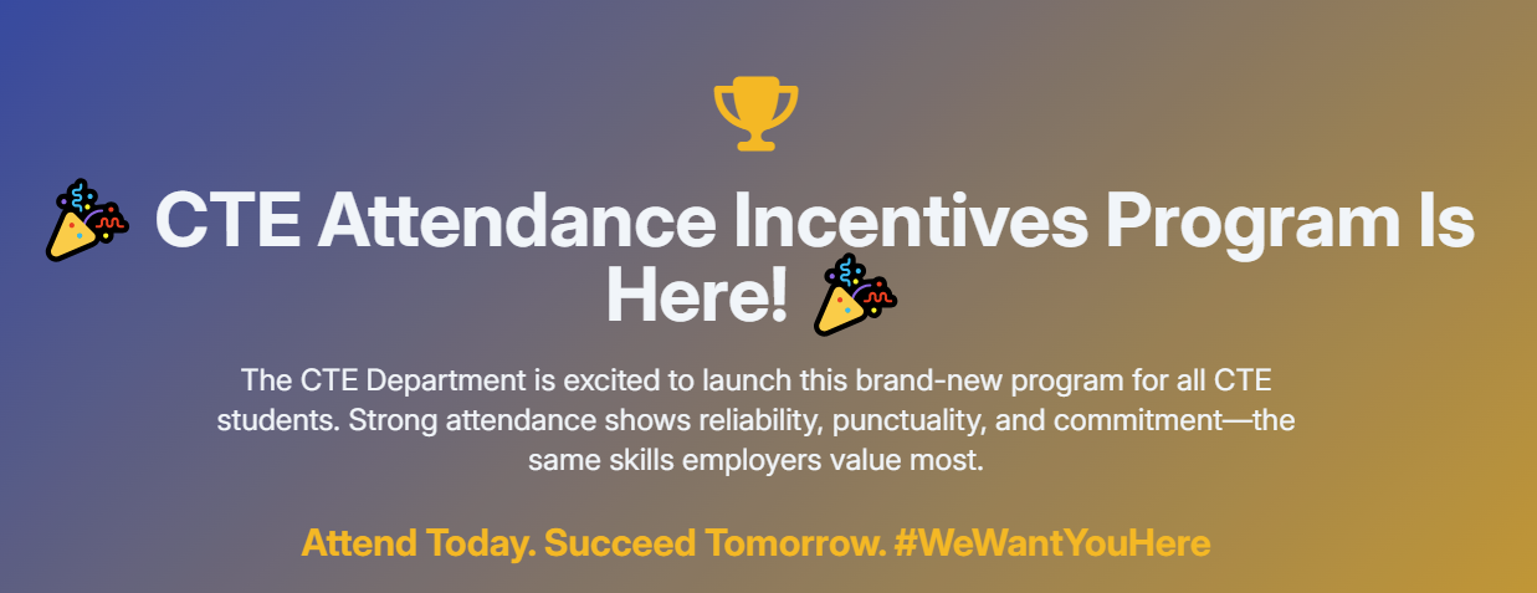 🎉 CTE Attendance Incentives Program Is Here! 🎉

The CTE Department is excited to launch this brand-new program for all CTE students. Strong attendance shows reliability, punctuality, and commitment—the same skills employers value most.

Attend Today. Succeed Tomorrow. #WeWantYouHere